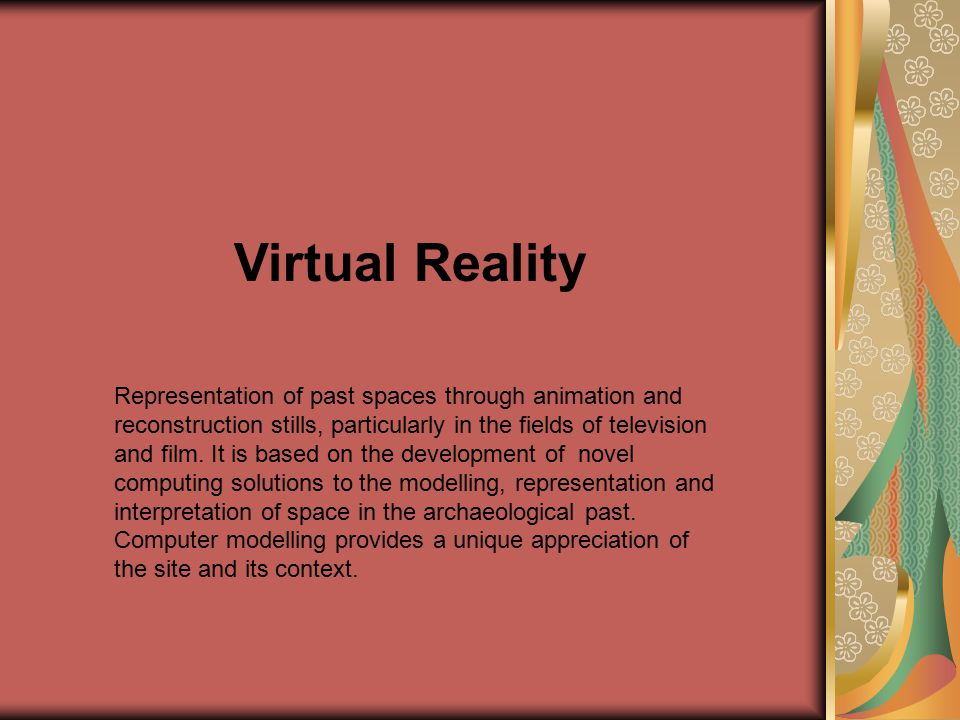 Virtual Reality

Representation of past spaces through animation and reconstruction stills, particularly in the fields of television and film. It is based on the development of novel computing solutions to the modelling, representation and interpretation of space in the archaeological past. Computer modelling provides a unique appreciation of the site and its context.